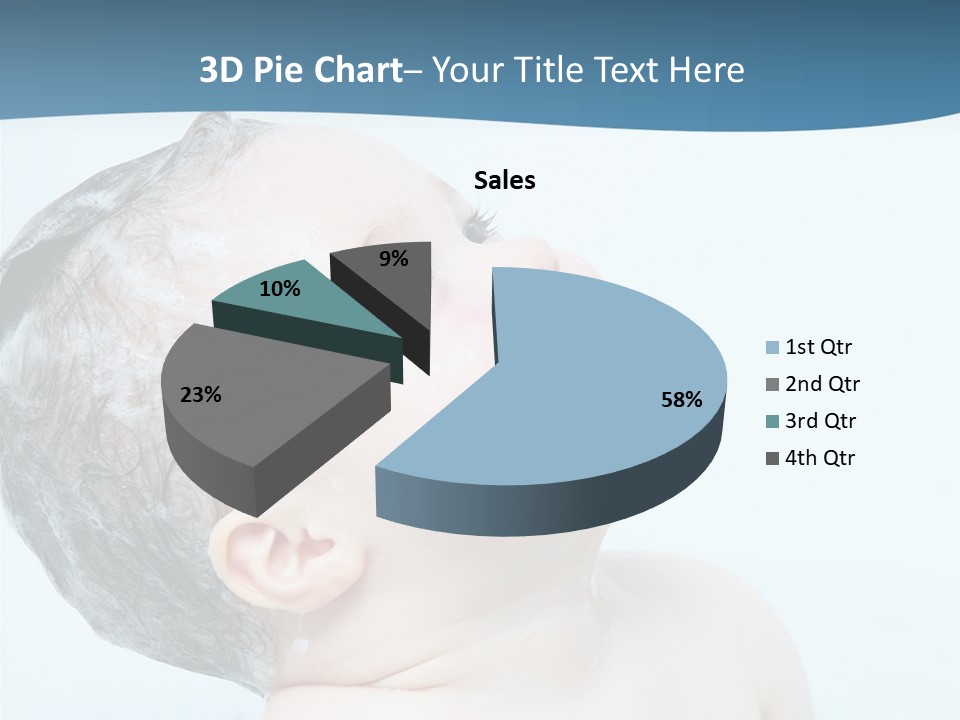 3D Pie Chart– Your Title Text Here

Sales

9%

10%

23%

58%

1st Qtr
2nd Qtr
3rd Qtr
4th Qtr